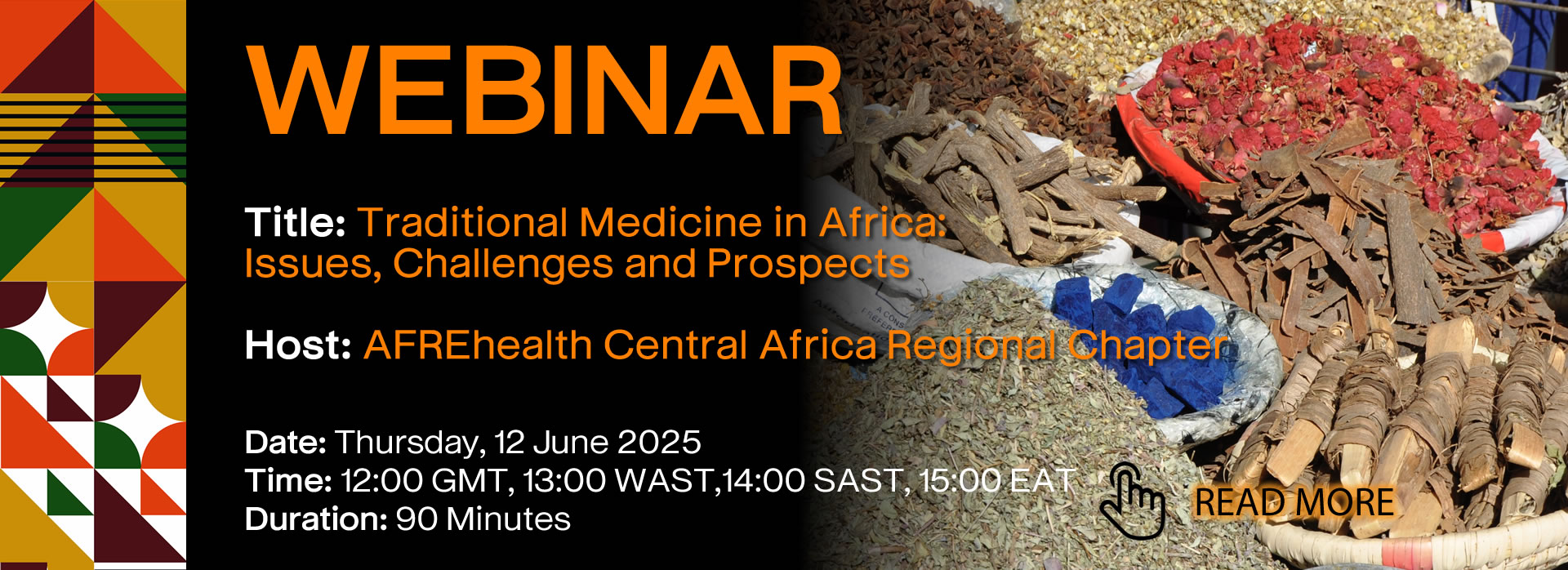 WEBINAR

Title: Traditional Medicine in Africa: Issues, Challenges and Prospects

Host: AFREhealth Central Africa Regional Chapter

Date: Thursday, 12 June 2025
Time: 12:00 GMT, 13:00 WAST,14:00 SAST, 15:00 EAT
Duration: 90 Minutes

READ MORE